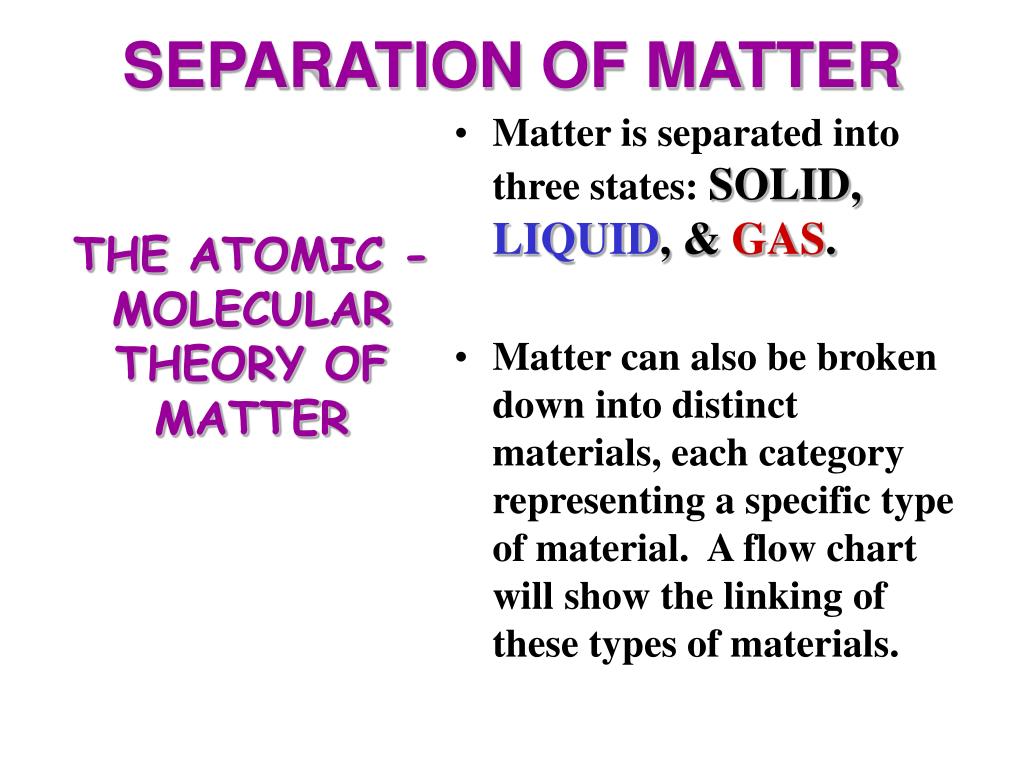 SEPARATION OF MATTER

THE ATOMIC - MOLECULAR THEORY OF MATTER

• Matter is separated into three states: SOLID, LIQUID, & GAS.

• Matter can also be broken down into distinct materials, each category representing a specific type of material. A flow chart will show the linking of these types of materials.